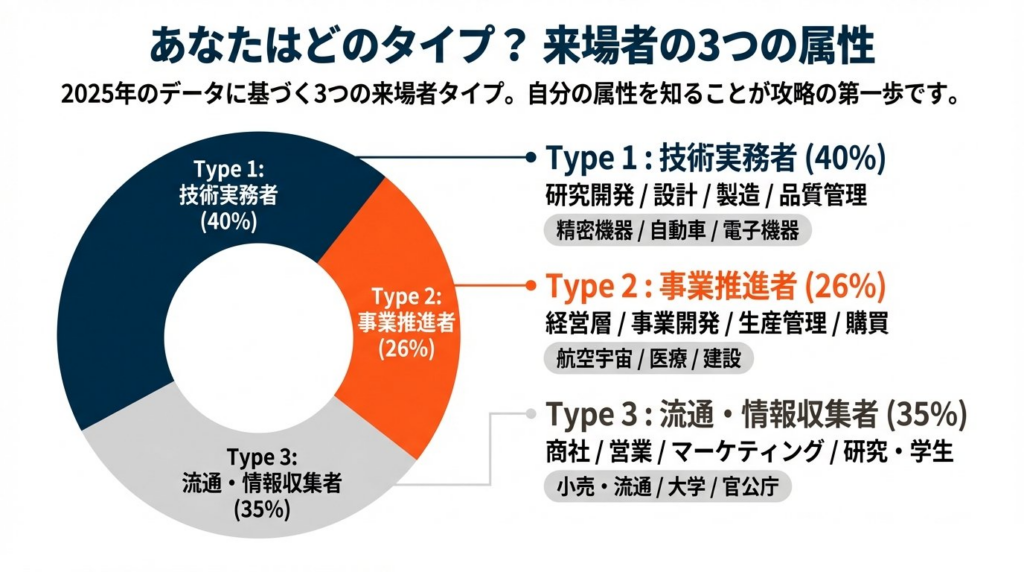 あなたはどのタイプ？ 来場者の3つの属性

2025年のデータに基づく3つの来場者タイプ。自分の属性を知ることが攻略の第一歩です。

Type 1:
技術実務者
(40%)

Type 2:
事業推進者
(26%)

Type 3:
流通・情報収集者
(35%)

Type 1 : 技術実務者 (40%)
研究開発 / 設計 / 製造 / 品質管理
精密機器 / 自動車 / 電子機器

Type 2 : 事業推進者 (26%)
経営層 / 事業開発 / 生産管理 / 購買
航空宇宙 / 医療 / 建設

Type 3 : 流通・情報収集者 (35%)
商社 / 営業 / マーケティング / 研究・学生
小売・流通 / 大学 / 官公庁